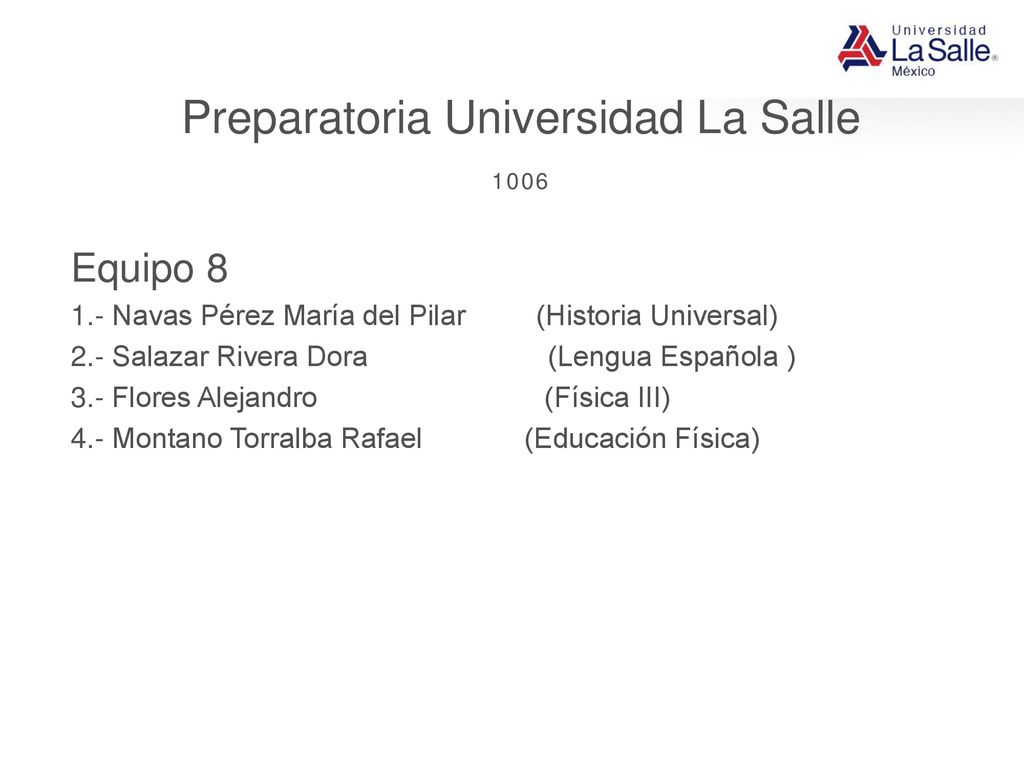 Universidad
La Salle®
México

Preparatoria Universidad La Salle

1006

Equipo 8

1.- Navas Pérez María del Pilar (Historia Universal)

2.- Salazar Rivera Dora (Lengua Española )

3.- Flores Alejandro (Física III)

4.- Montano Torralba Rafael (Educación Física)